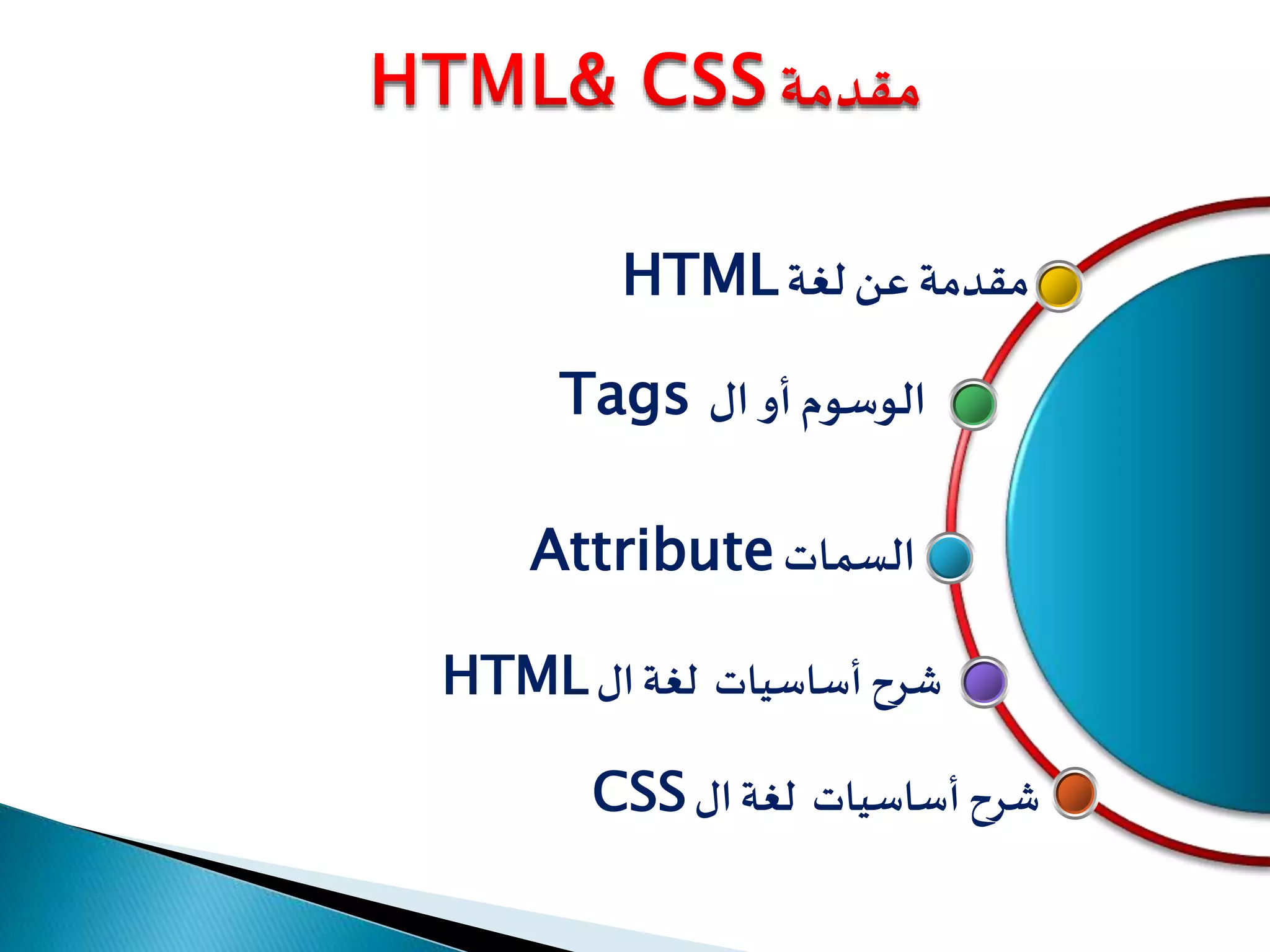 مقدمة HTML& CSS

مقدمة عن لغة HTML

الوسوم أو ال Tags

السمات Attribute

شرح أساسيات لغة ال HTML

شرح أساسيات لغة ال CSS